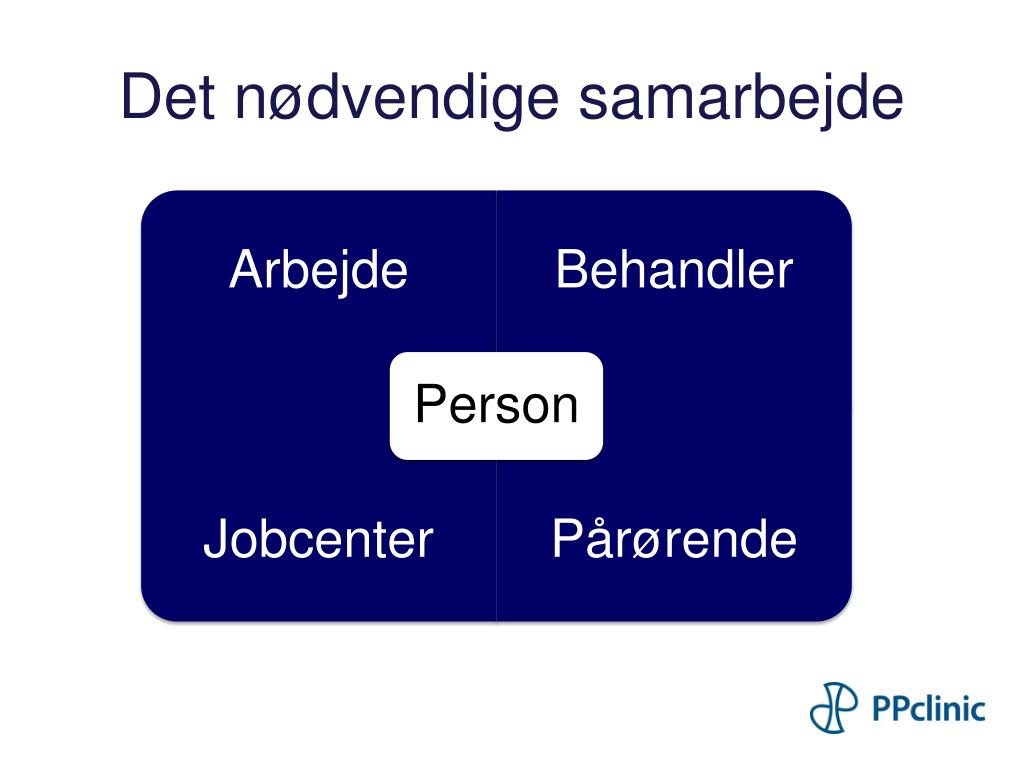 Det nødvendige samarbejde

Arbejde

Behandler

Person

Jobcenter

Pårørende

PPclinic